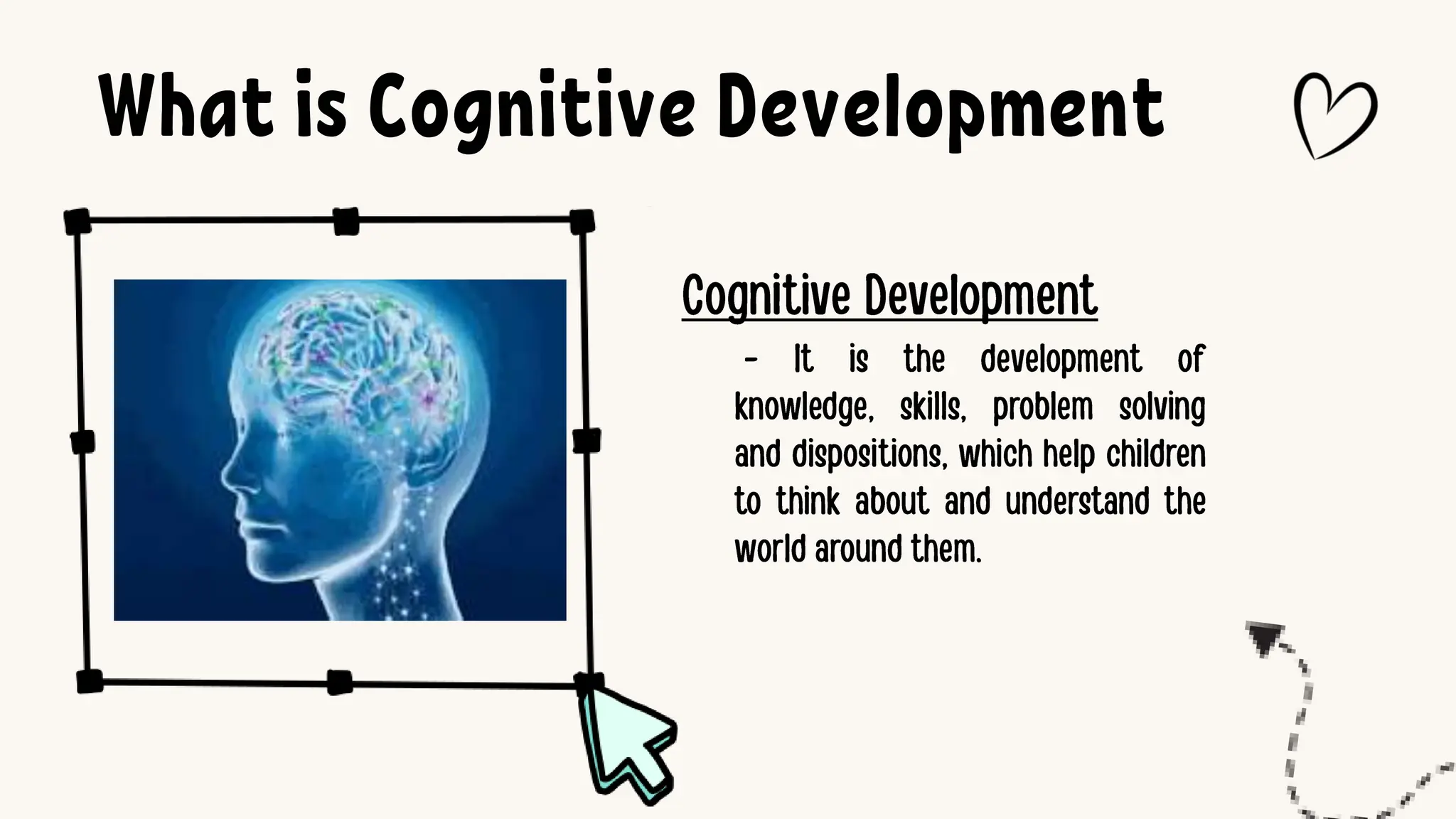 What is Cognitive Development

Cognitive Development

- It is the development of knowledge, skills, problem solving and dispositions, which help children to think about and understand the world around them.